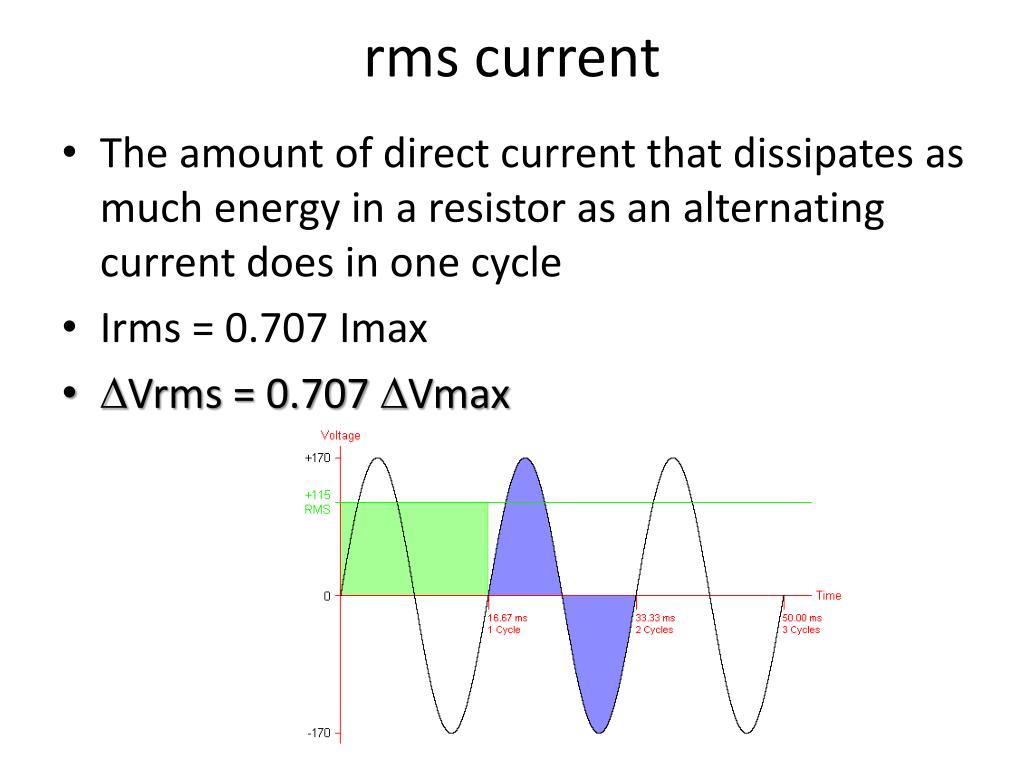 rms current

• The amount of direct current that dissipates as much energy in a resistor as an alternating current does in one cycle
• Irms = 0.707 Imax
• $\Delta$Vrms = 0.707 $\Delta$Vmax

Voltage
+170
+115
RMS
0
-170
Time
16.67 ms
1 Cycle
33.33 ms
2 Cycles
50.00 ms
3 Cycles